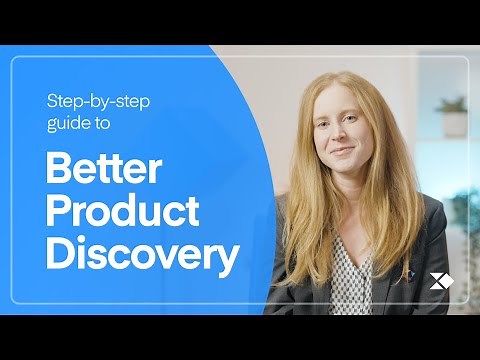 Step-by-step guide to

Better Product Discovery